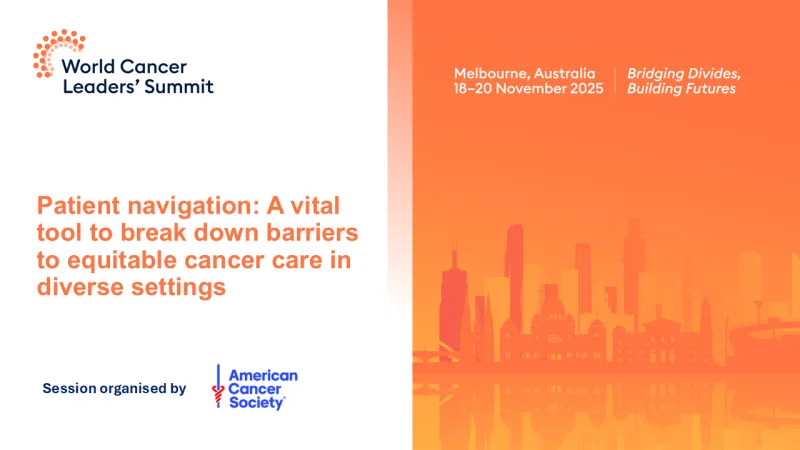 World Cancer Leaders' Summit

Melbourne, Australia
18–20 November 2025

Bridging Divides, Building Futures

Patient navigation: A vital tool to break down barriers to equitable cancer care in diverse settings

Session organised by

American Cancer Society®